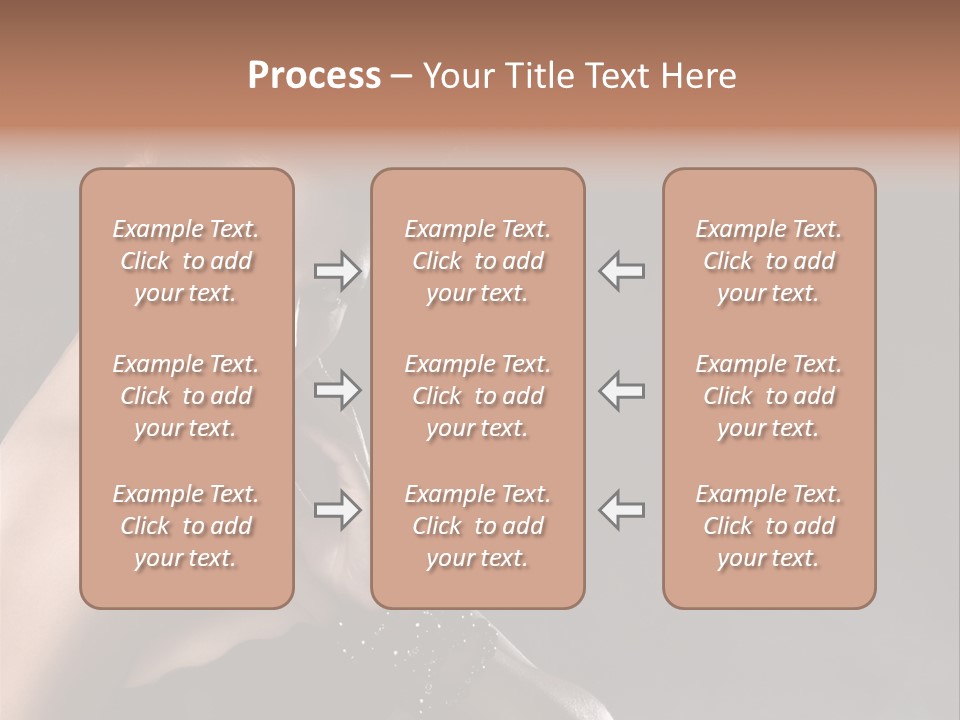 Process – Your Title Text Here

Example Text. Click to add your text.

Example Text. Click to add your text.

Example Text. Click to add your text.

Example Text. Click to add your text.

Example Text. Click to add your text.

Example Text. Click to add your text.

Example Text. Click to add your text.

Example Text. Click to add your text.

Example Text. Click to add your text.